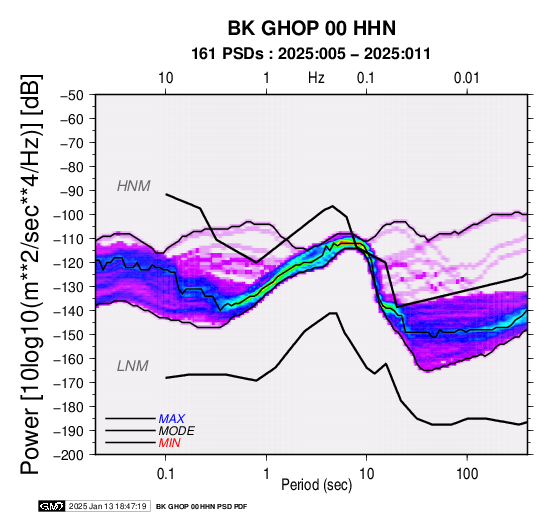 BK GHOP 00 HHN
161 PSDs : 2025:005 – 2025:011

10 1 Hz 0.1 0.01

Power [10log10(m**2/sec**4/Hz)] [dB]

−50
−60
−70
−80
−90
−100
−110
−120
−130
−140
−150
−160
−170
−180
−190
−200

HNM
LNM

MAX
MODE
MIN

0.1 1 10 100
Period (sec)

GMT 2025 Jan 13 18:47:19 BK GHOP 00 HHN PSD PDF